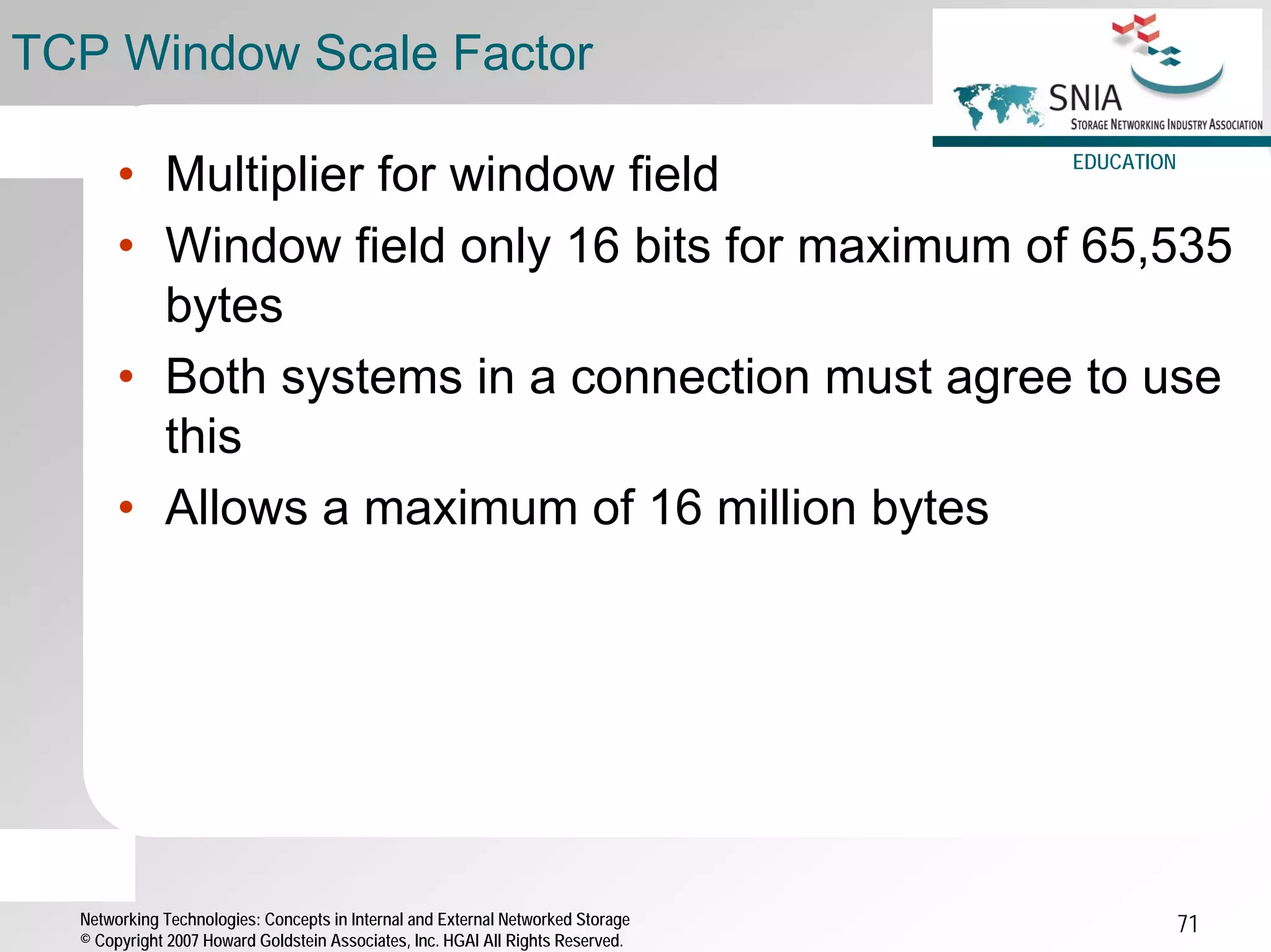 TCP Window Scale Factor

SNIA
STORAGE NETWORKING INDUSTRY ASSOCIATION
EDUCATION

• Multiplier for window field
• Window field only 16 bits for maximum of 65,535 bytes
• Both systems in a connection must agree to use this
• Allows a maximum of 16 million bytes

Networking Technologies: Concepts in Internal and External Networked Storage
© Copyright 2007 Howard Goldstein Associates, Inc. HGAI All Rights Reserved.

71